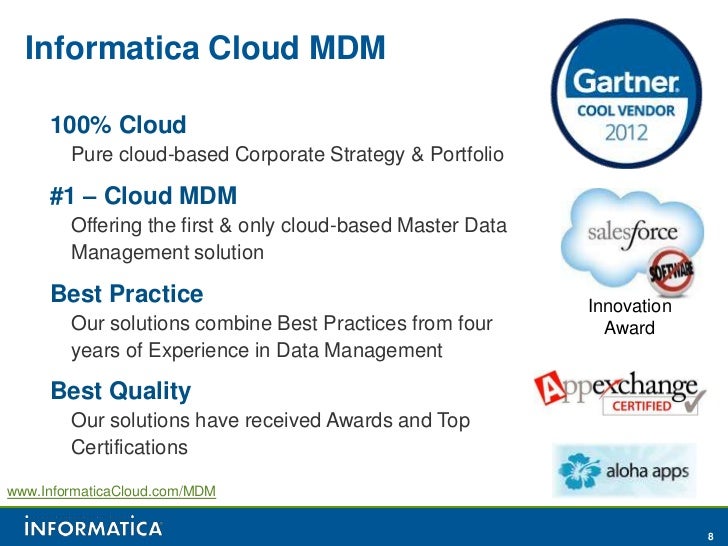 Informatica Cloud MDM

100% Cloud
Pure cloud-based Corporate Strategy & Portfolio

#1 – Cloud MDM
Offering the first & only cloud-based Master Data Management solution

Best Practice
Our solutions combine Best Practices from four years of Experience in Data Management

Best Quality
Our solutions have received Awards and Top Certifications

Gartner
COOL VENDOR
2012

salesforce
SOFTWARE

Innovation Award

Appexchange
CERTIFIED

aloha apps

www.InformaticaCloud.com/MDM

INFORMATICA

8